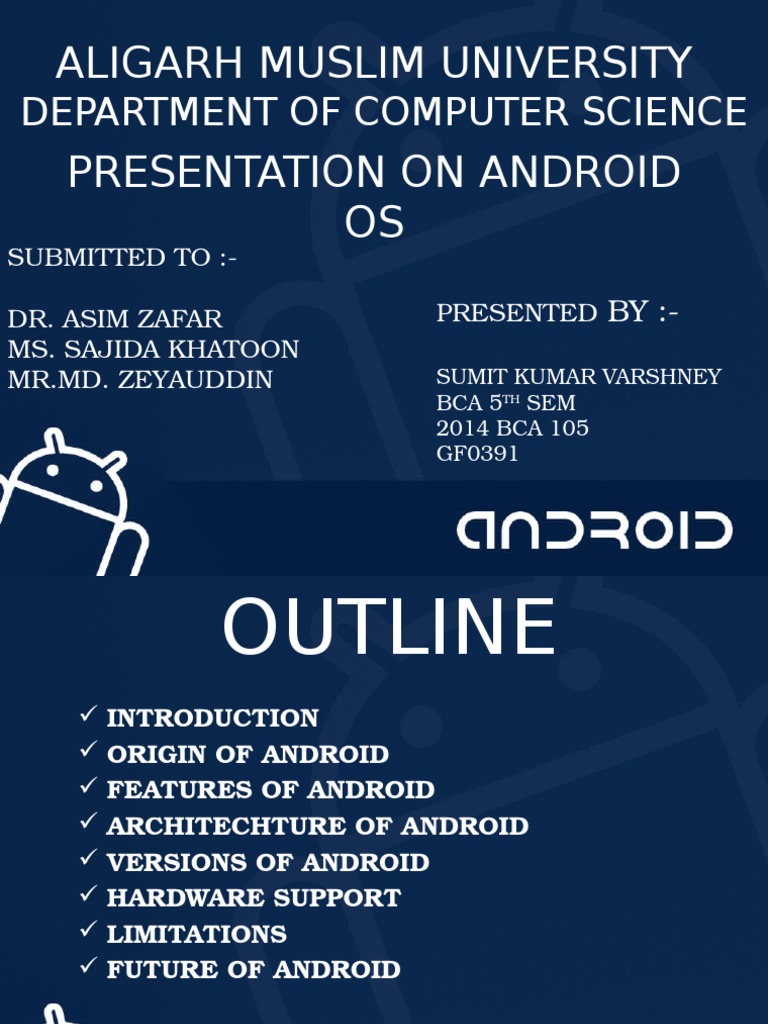 ALIGARH MUSLIM UNIVERSITY
DEPARTMENT OF COMPUTER SCIENCE

PRESENTATION ON ANDROID OS

SUBMITTED TO :-

DR. ASIM ZAFAR
MS. SAJIDA KHATOON
MR.MD. ZEYAUDDIN

PRESENTED BY :-

SUMIT KUMAR VARSHNEY
BCA 5$^{TH}$ SEM
2014 BCA 105
GF0391

ANDROID

OUTLINE

✓ INTRODUCTION
✓ ORIGIN OF ANDROID
✓ FEATURES OF ANDROID
✓ ARCHITECHTURE OF ANDROID
✓ VERSIONS OF ANDROID
✓ HARDWARE SUPPORT
✓ LIMITATIONS
✓ FUTURE OF ANDROID